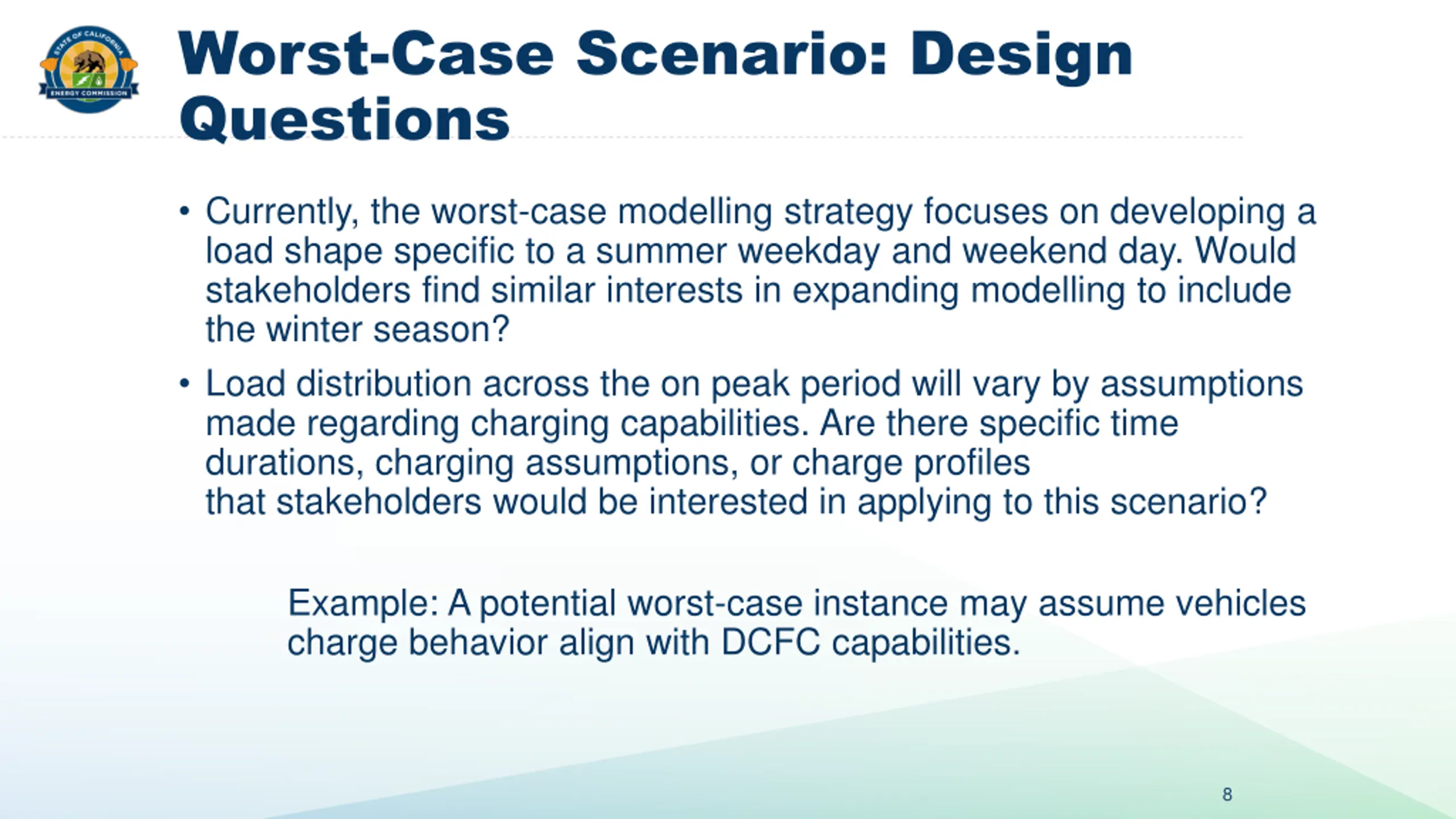 STATE OF CALIFORNIA
ENERGY COMMISSION

Worst-Case Scenario: Design Questions

• Currently, the worst-case modelling strategy focuses on developing a load shape specific to a summer weekday and weekend day. Would stakeholders find similar interests in expanding modelling to include the winter season?

• Load distribution across the on peak period will vary by assumptions made regarding charging capabilities. Are there specific time durations, charging assumptions, or charge profiles that stakeholders would be interested in applying to this scenario?

Example: A potential worst-case instance may assume vehicles charge behavior align with DCFC capabilities.

8